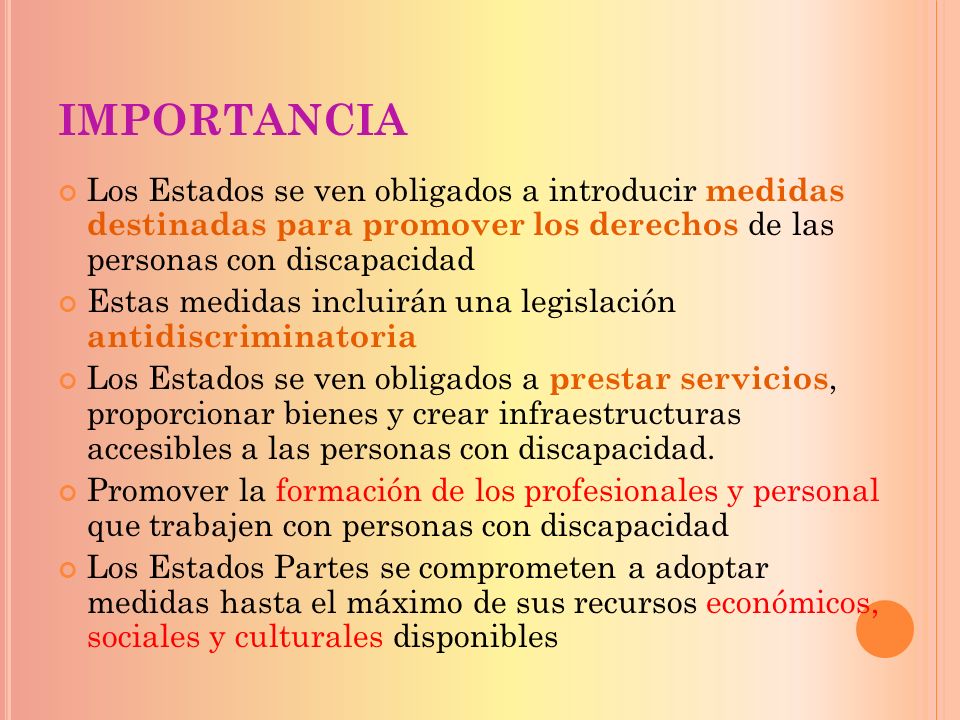 IMPORTANCIA

Los Estados se ven obligados a introducir medidas destinadas para promover los derechos de las personas con discapacidad

Estas medidas incluirán una legislación antidiscriminatoria

Los Estados se ven obligados a prestar servicios, proporcionar bienes y crear infraestructuras accesibles a las personas con discapacidad.

Promover la formación de los profesionales y personal que trabajen con personas con discapacidad

Los Estados Partes se comprometen a adoptar medidas hasta el máximo de sus recursos económicos, sociales y culturales disponibles